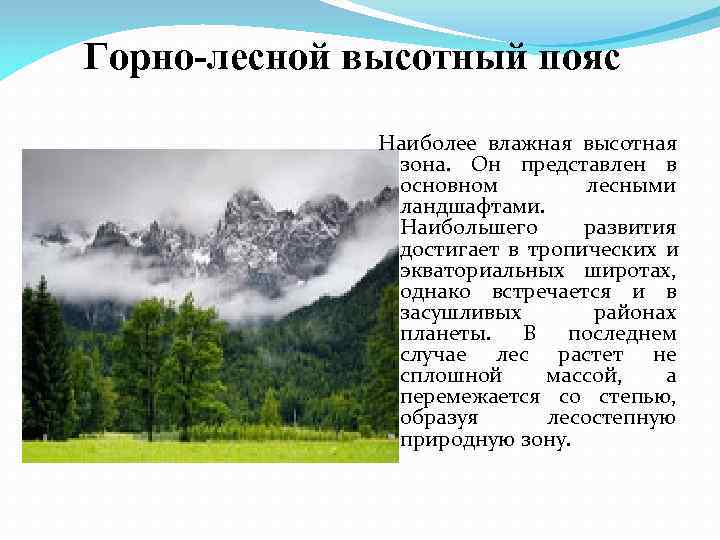 Горно-лесной высотный пояс

Наиболее влажная высотная зона. Он представлен в основном лесными ландшафтами. Наибольшего развития достигает в тропических и экваториальных широтах, однако встречается и в засушливых районах планеты. В последнем случае лес растет не сплошной массой, а перемежается со степью, образуя лесостепную природную зону.